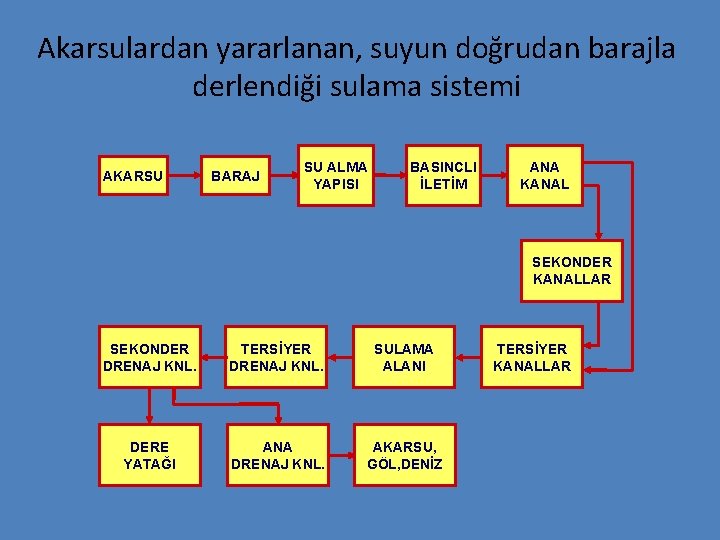 Akarsulardan yararlanan, suyun doğrudan barajla derlendiği sulama sistemi

AKARSU

BARAJ

SU ALMA YAPISI

BASINCLI İLETİM

ANA KANAL

SEKONDER KANALLAR

TERSİYER KANALLAR

SULAMA ALANI

TERSİYER DRENAJ KNL.

SEKONDER DRENAJ KNL.

DERE YATAĞI

ANA DRENAJ KNL.

AKARSU, GÖL,DENİZ